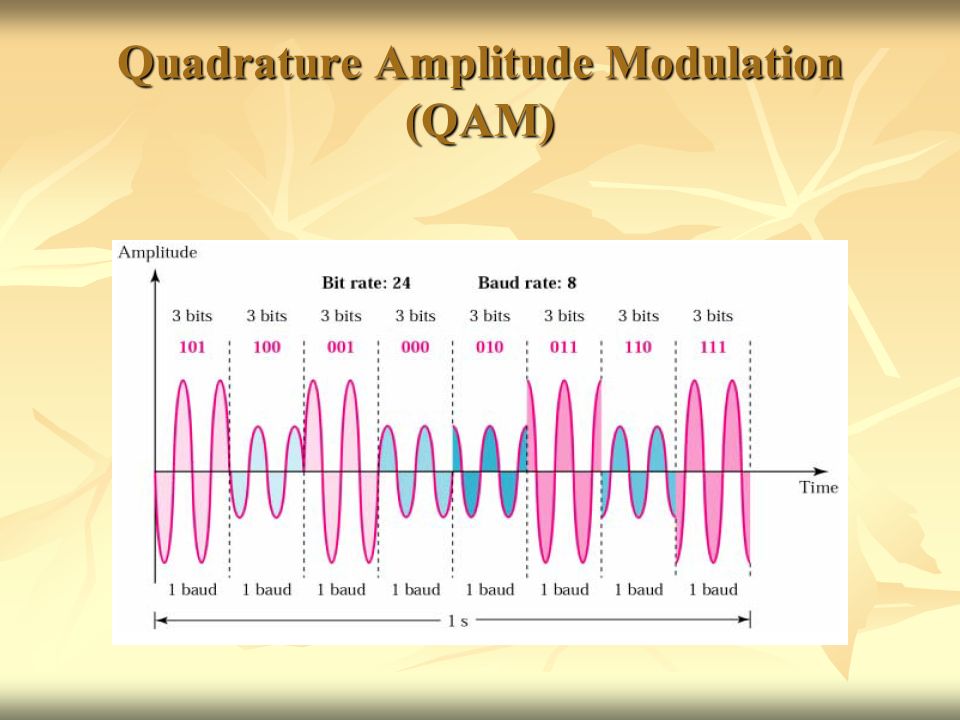 Quadrature Amplitude Modulation (QAM)

Amplitude

Bit rate: 24

Baud rate: 8

3 bits 3 bits 3 bits 3 bits 3 bits 3 bits 3 bits 3 bits

101 100 001 000 010 011 110 111

Time

1 baud 1 baud 1 baud 1 baud 1 baud 1 baud 1 baud 1 baud

1 s